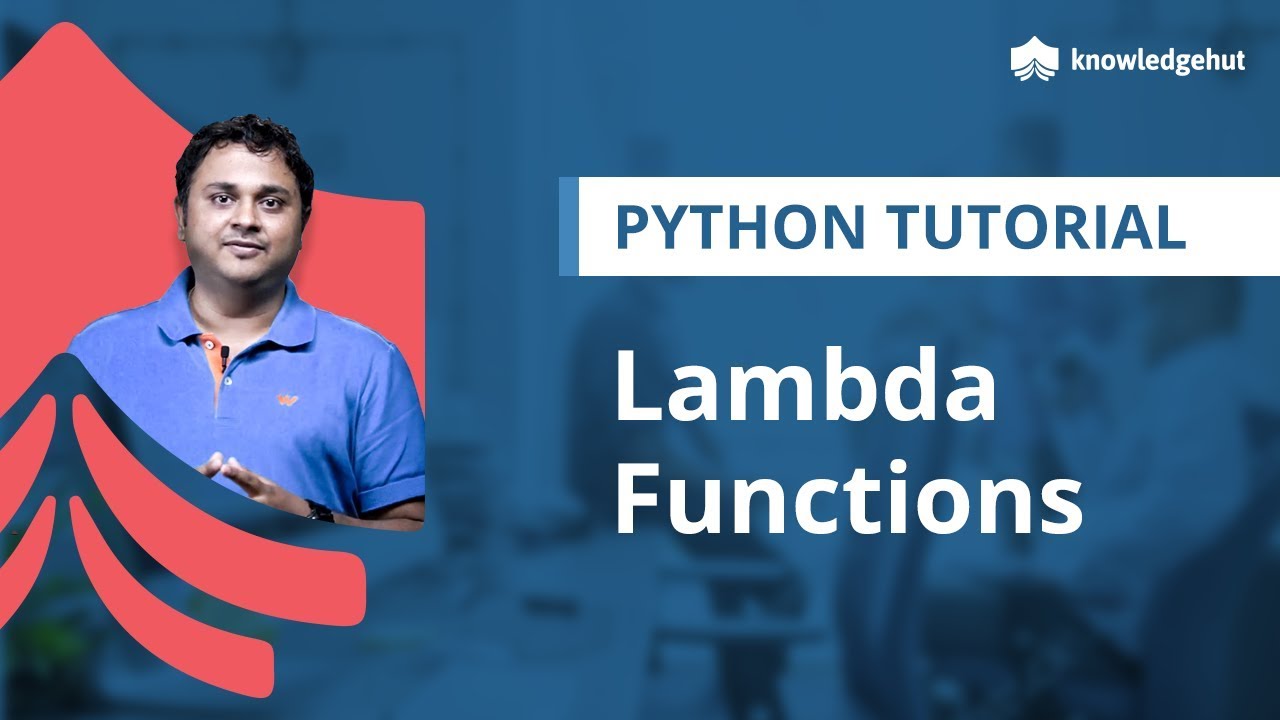 knowledgehut

PYTHON TUTORIAL

Lambda Functions